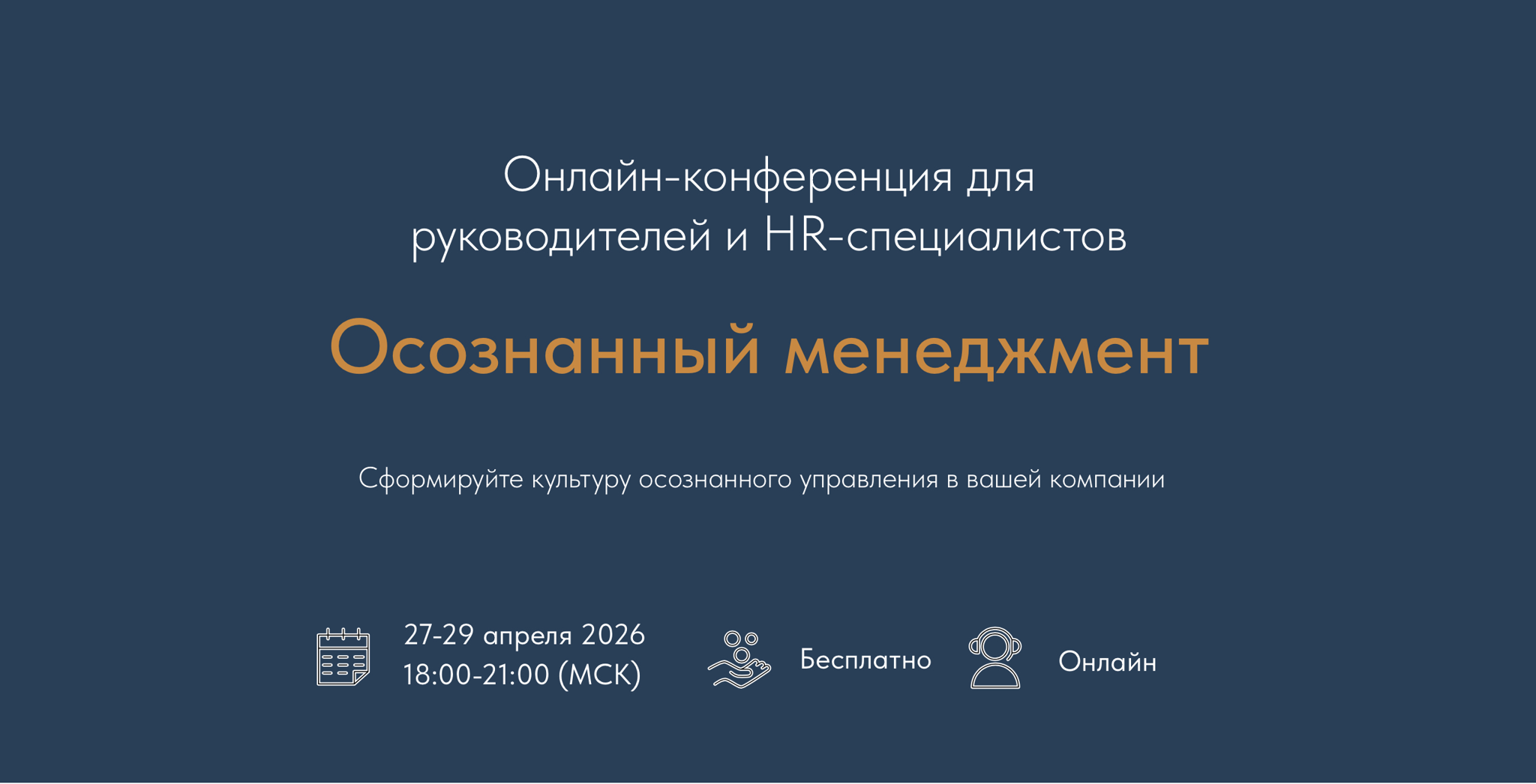 Онлайн-конференция для руководителей и HR-специалистов

Осознанный менеджмент

Сформируйте культуру осознанного управления в вашей компании

27-29 апреля 2026
18:00-21:00 (МСК)

Бесплатно

Онлайн